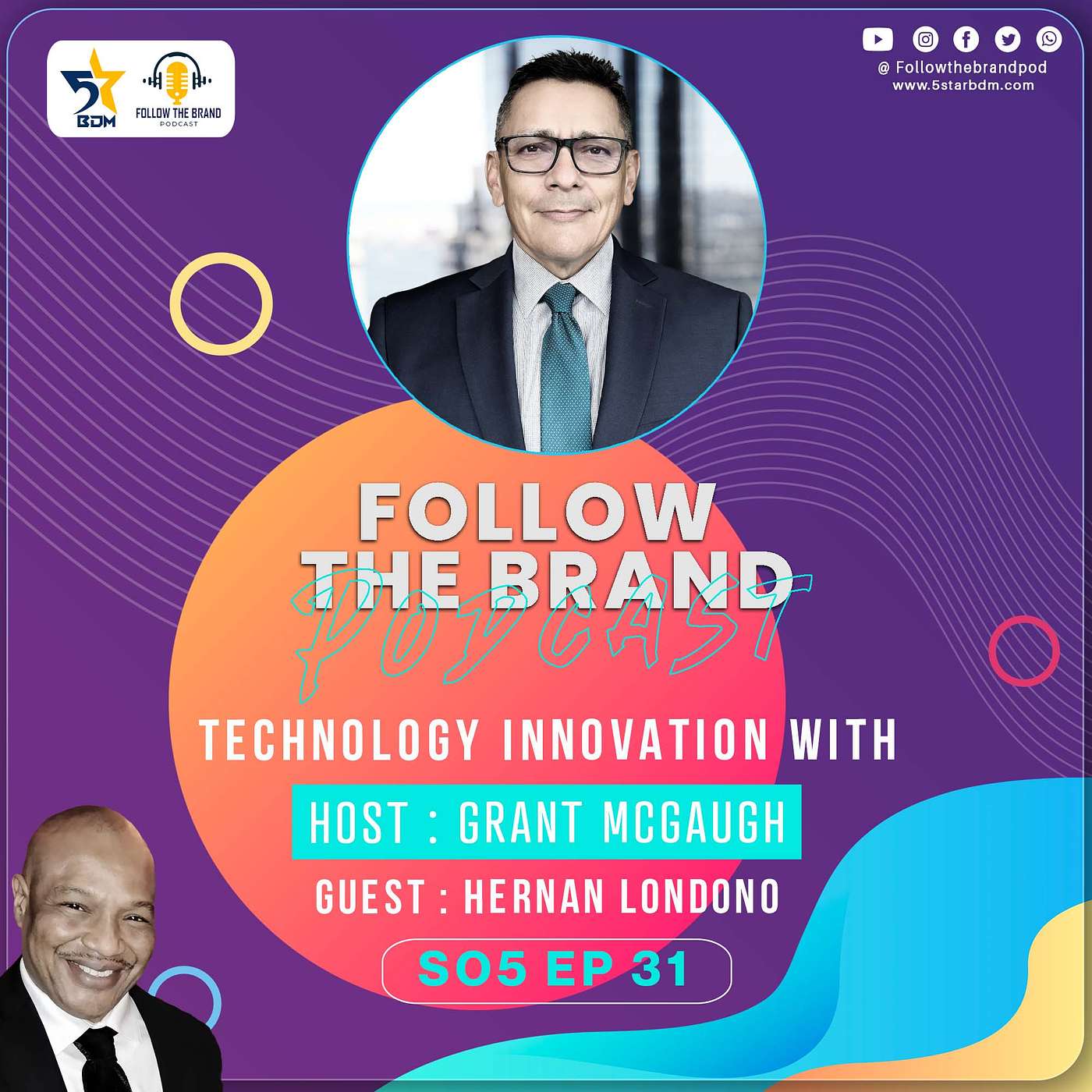 5 BDM

FOLLOW THE BRAND PODCAST

@ Followthebrandpod
www.5starbdm.com

FOLLOW THE BRAND PODCAST

TECHNOLOGY INNOVATION WITH

HOST : GRANT MCGAUGH

GUEST : HERNAN LONDONO

SO5 EP 31